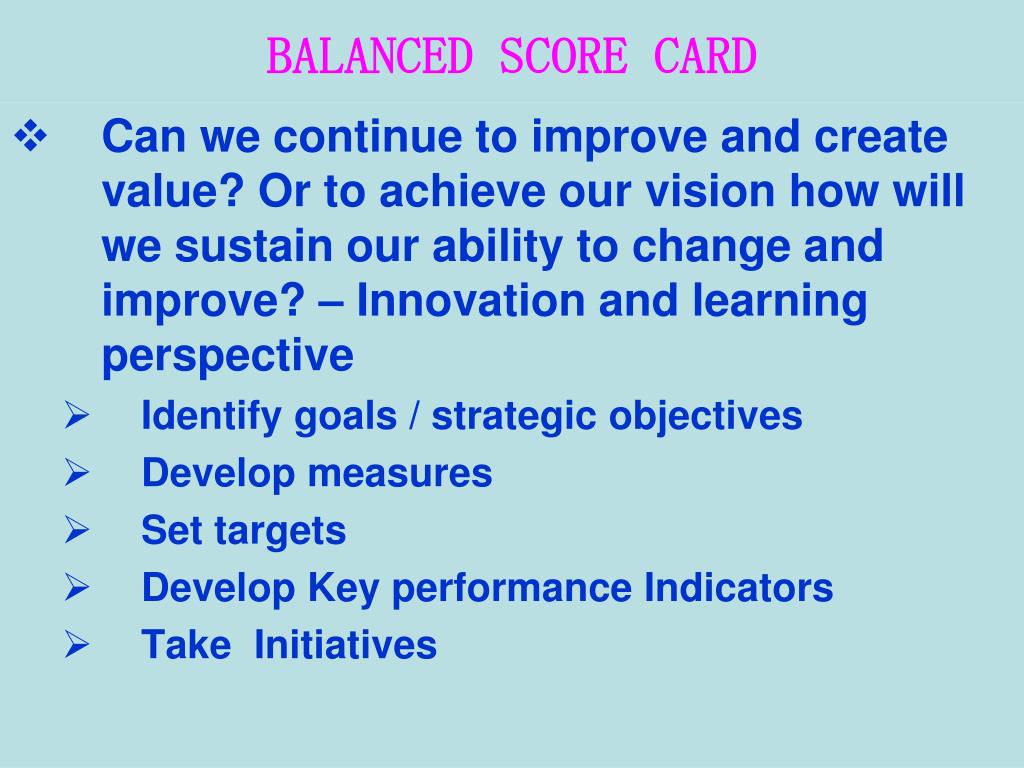 BALANCED SCORE CARD

❖ Can we continue to improve and create value? Or to achieve our vision how will we sustain our ability to change and improve? – Innovation and learning perspective

➢ Identify goals / strategic objectives
➢ Develop measures
➢ Set targets
➢ Develop Key performance Indicators
➢ Take Initiatives